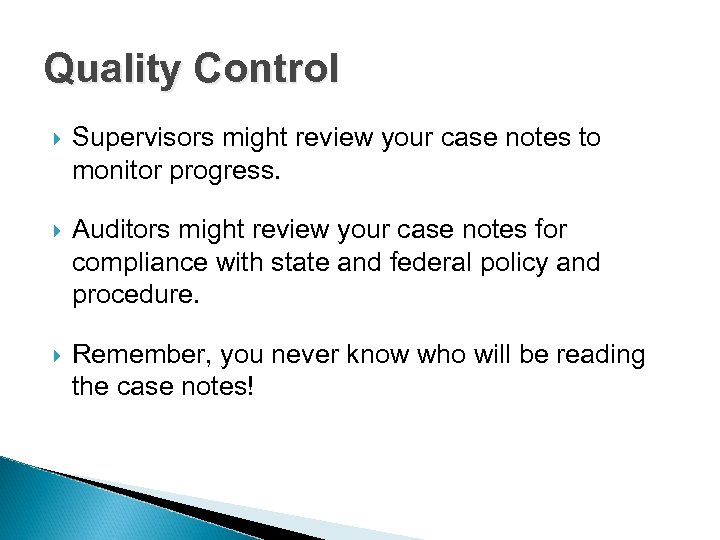 Quality Control

Supervisors might review your case notes to monitor progress.

Auditors might review your case notes for compliance with state and federal policy and procedure.

Remember, you never know who will be reading the case notes!